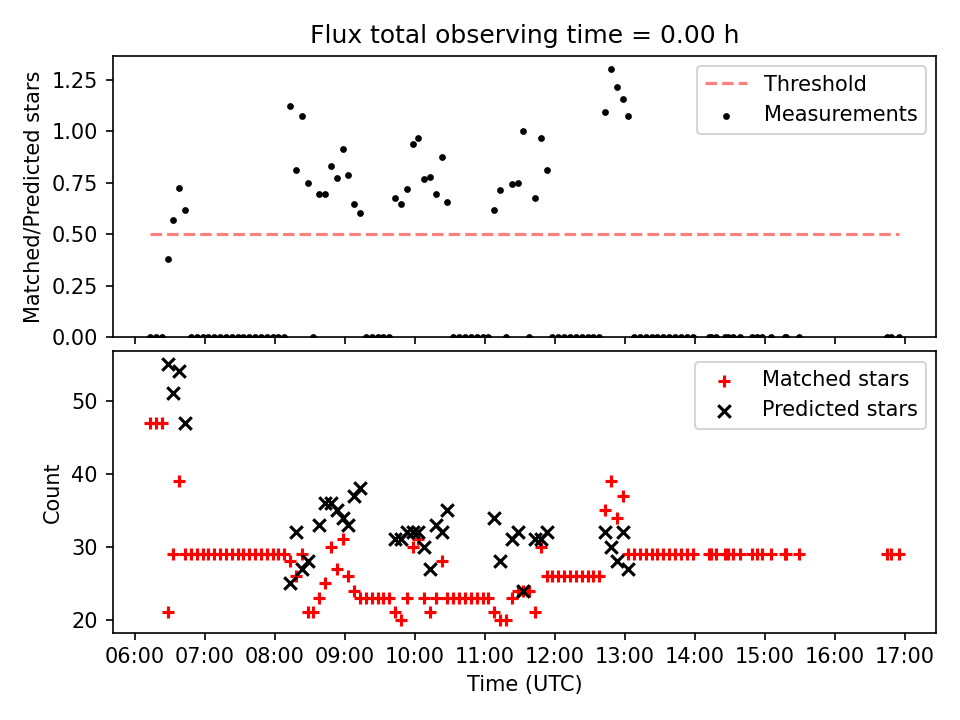 Flux total observing time = 0.00 h

Matched/Predicted stars

1.25
1.00
0.75
0.50
0.25
0.00

Threshold
Measurements

Count

50
40
30
20

Matched stars
Predicted stars

06:00 07:00 08:00 09:00 10:00 11:00 12:00 13:00 14:00 15:00 16:00 17:00

Time (UTC)